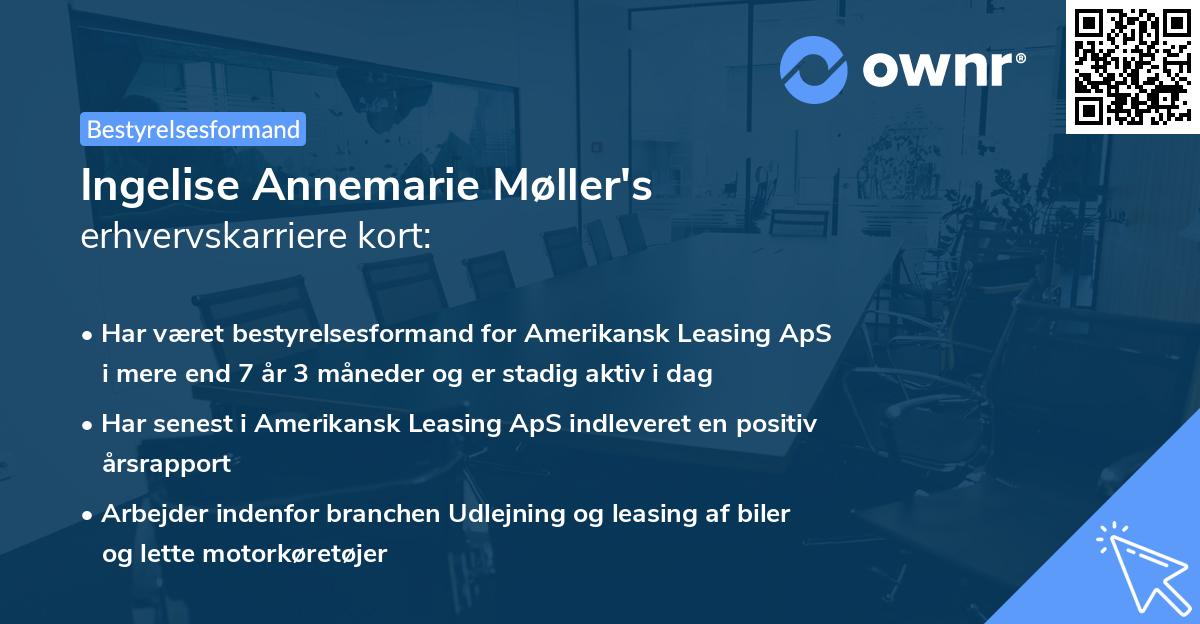 ownr®

Bestyrelsesformand

Ingelise Annemarie Møller's
erhvervskarriere kort:

• Har været bestyrelsesformand for Amerikansk Leasing ApS i mere end 7 år 3 måneder og er stadig aktiv i dag

• Har senest i Amerikansk Leasing ApS indleveret en positiv årsrapport

• Arbejder indenfor branchen Udlejning og leasing af biler og lette motorkøretøjer